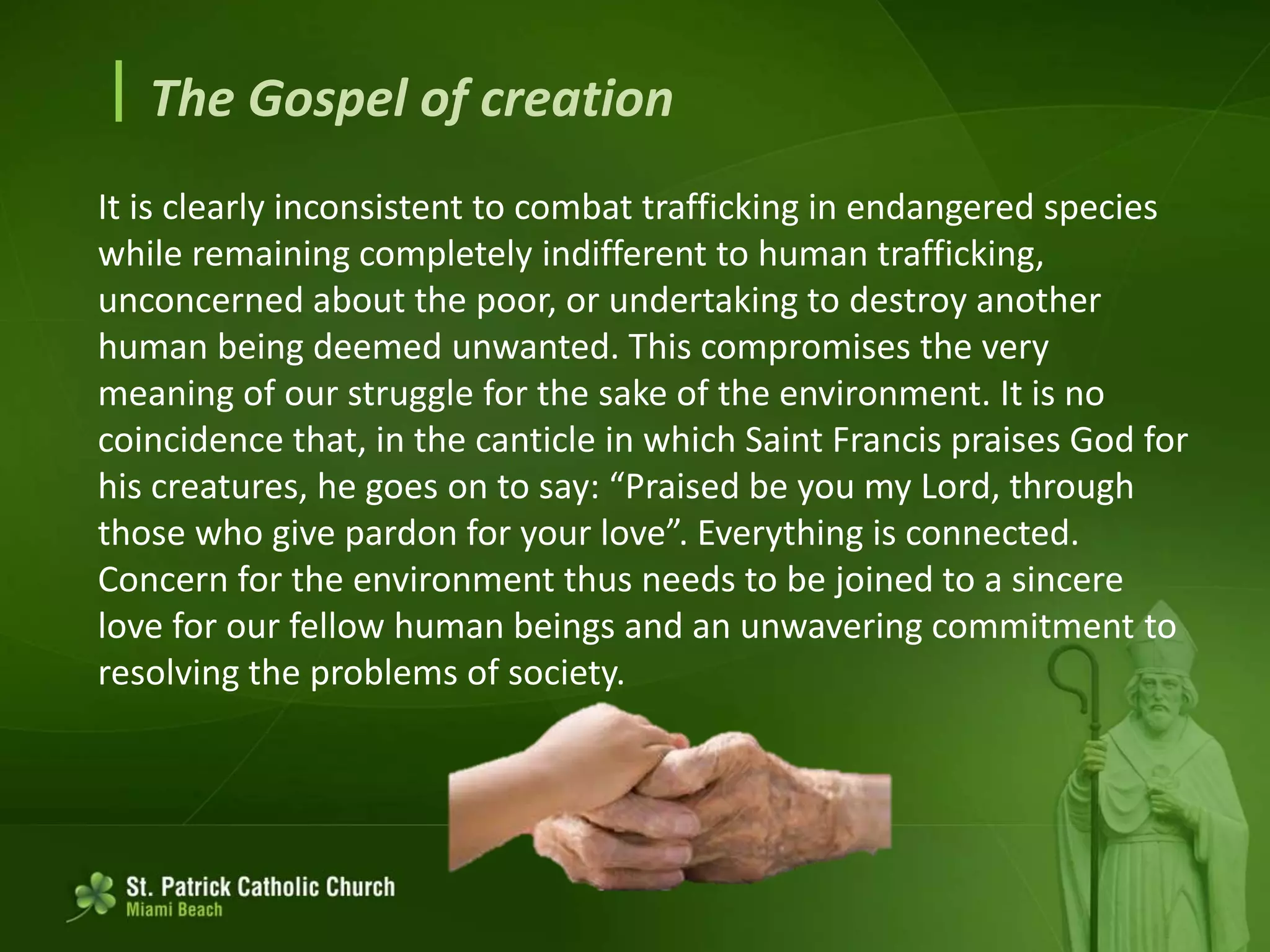 The Gospel of creation

It is clearly inconsistent to combat trafficking in endangered species while remaining completely indifferent to human trafficking, unconcerned about the poor, or undertaking to destroy another human being deemed unwanted. This compromises the very meaning of our struggle for the sake of the environment. It is no coincidence that, in the canticle in which Saint Francis praises God for his creatures, he goes on to say: “Praised be you my Lord, through those who give pardon for your love”. Everything is connected. Concern for the environment thus needs to be joined to a sincere love for our fellow human beings and an unwavering commitment to resolving the problems of society.

St. Patrick Catholic Church
Miami Beach